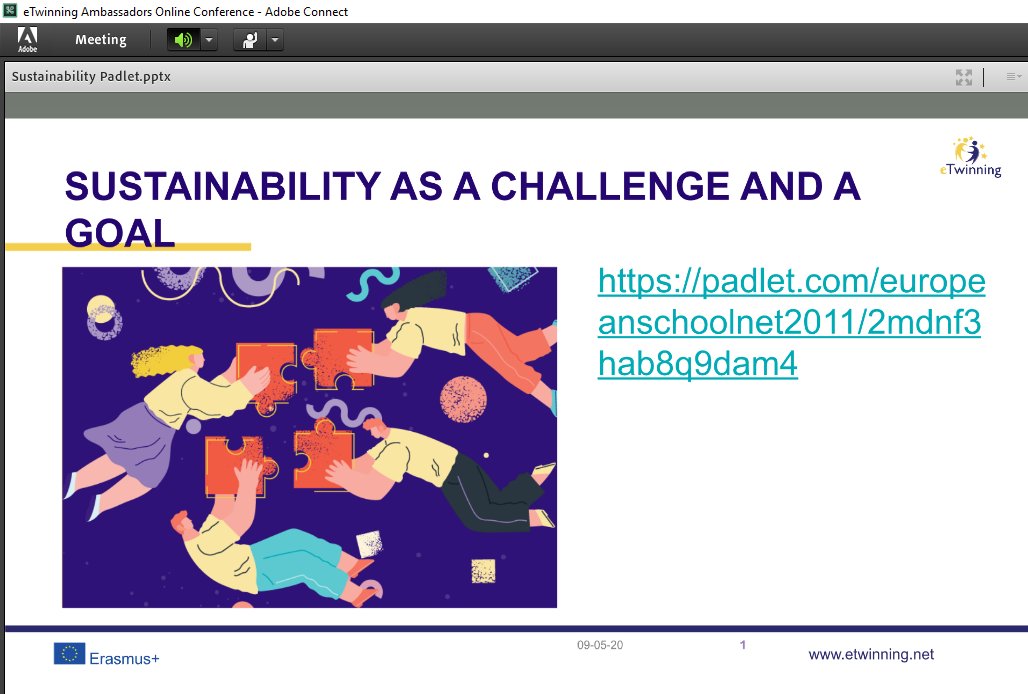 eTwinning Ambassadors Online Conference - Adobe Connect

Adobe

Meeting

Sustainability Padlet.pptx

eTwinning

SUSTAINABILITY AS A CHALLENGE AND A GOAL

https://padlet.com/europeanschoolnet2011/2mdnf3hab8q9dam4

Erasmus+

09-05-20

1

www.etwinning.net